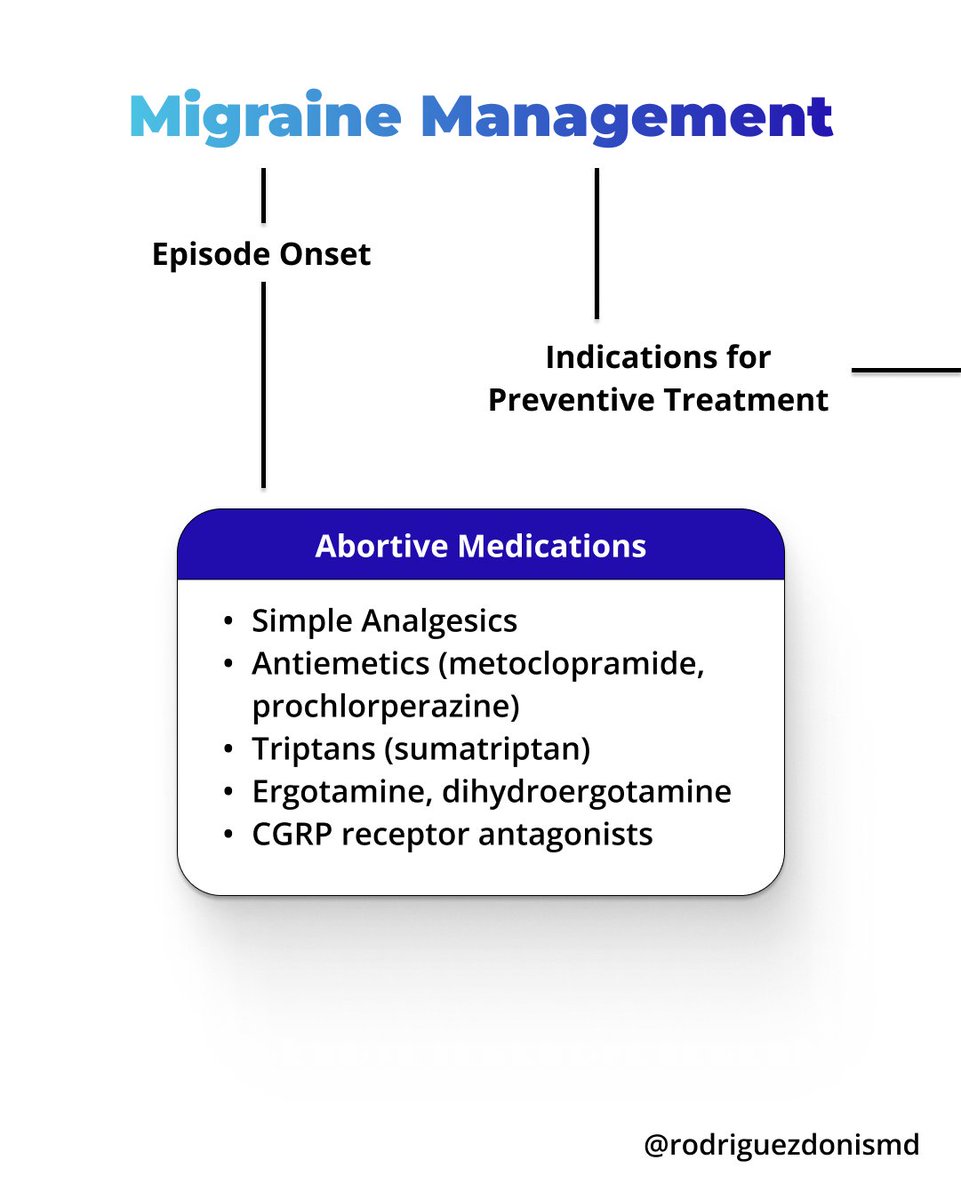 Migraine Management

Episode Onset

Indications for Preventive Treatment

Abortive Medications

• Simple Analgesics
• Antiemetics (metoclopramide, prochlorperazine)
• Triptans (sumatriptan)
• Ergotamine, dihydroergotamine
• CGRP receptor antagonists

@rodriguezdonismd